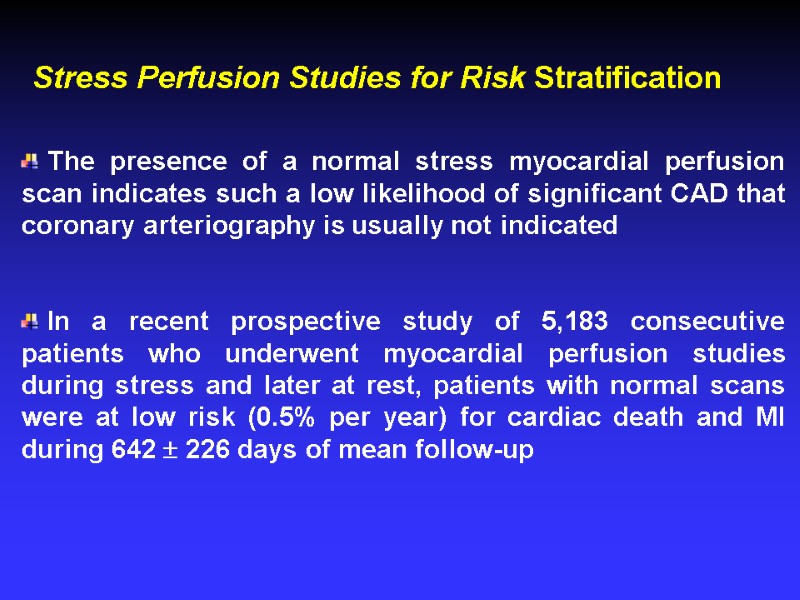 Stress Perfusion Studies for Risk Stratification

The presence of a normal stress myocardial perfusion scan indicates such a low likelihood of significant CAD that coronary arteriography is usually not indicated

In a recent prospective study of 5,183 consecutive patients who underwent myocardial perfusion studies during stress and later at rest, patients with normal scans were at low risk (0.5% per year) for cardiac death and MI during 642 $\pm$ 226 days of mean follow-up